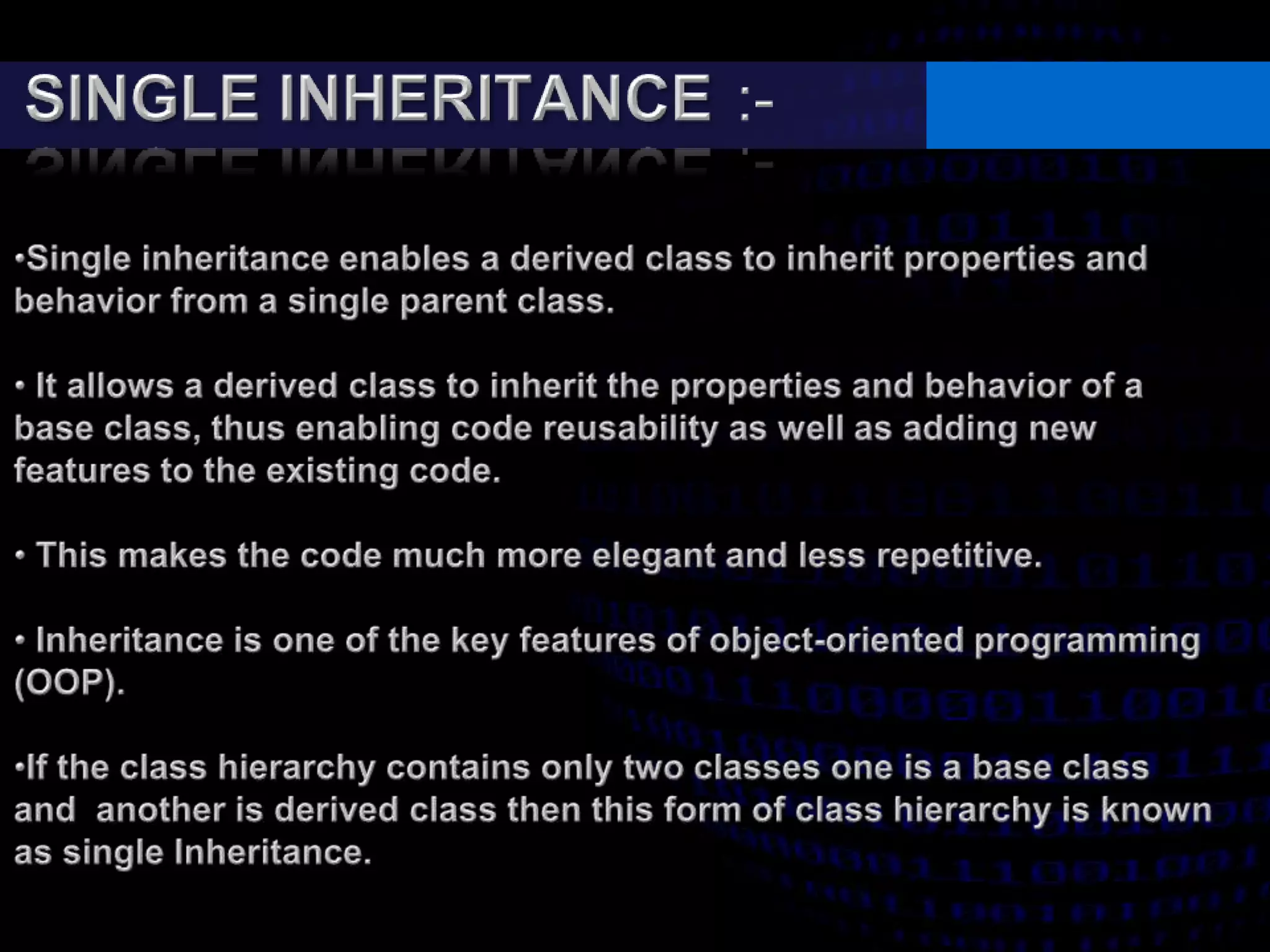 SINGLE INHERITANCE :-

•Single inheritance enables a derived class to inherit properties and behavior from a single parent class.

• It allows a derived class to inherit the properties and behavior of a base class, thus enabling code reusability as well as adding new features to the existing code.

• This makes the code much more elegant and less repetitive.

• Inheritance is one of the key features of object-oriented programming (OOP).

•If the class hierarchy contains only two classes one is a base class and another is derived class then this form of class hierarchy is known as single Inheritance.